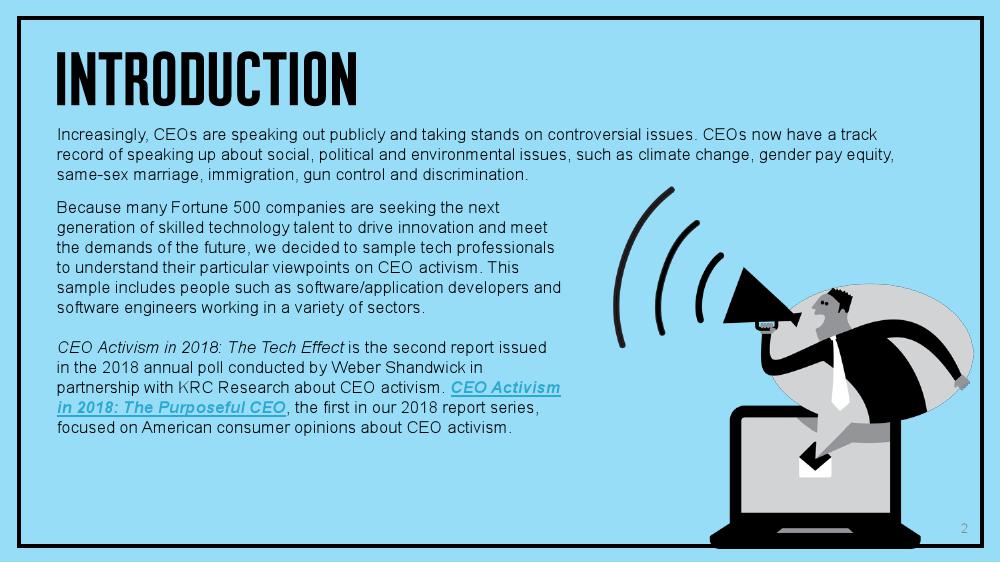 INTRODUCTION

Increasingly, CEOs are speaking out publicly and taking stands on controversial issues. CEOs now have a track record of speaking up about social, political and environmental issues, such as climate change, gender pay equity, same-sex marriage, immigration, gun control and discrimination.

Because many Fortune 500 companies are seeking the next generation of skilled technology talent to drive innovation and meet the demands of the future, we decided to sample tech professionals to understand their particular viewpoints on CEO activism. This sample includes people such as software/application developers and software engineers working in a variety of sectors.

CEO Activism in 2018: The Tech Effect is the second report issued in the 2018 annual poll conducted by Weber Shandwick in partnership with KRC Research about CEO activism. CEO Activism in 2018: The Purposeful CEO, the first in our 2018 report series, focused on American consumer opinions about CEO activism.

2